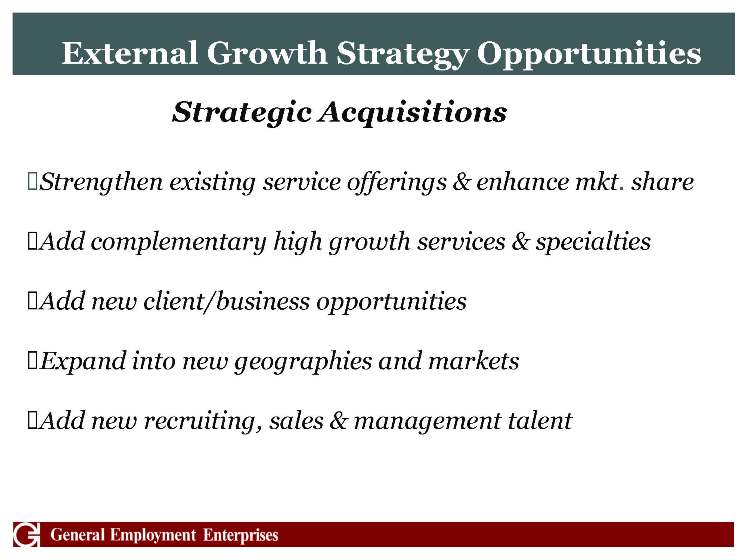 External Growth Strategy Opportunities

Strategic Acquisitions

Strengthen existing service offerings & enhance mkt. share

Add complementary high growth services & specialties

Add new client/business opportunities

Expand into new geographies and markets

Add new recruiting, sales & management talent

General Employment Enterprises